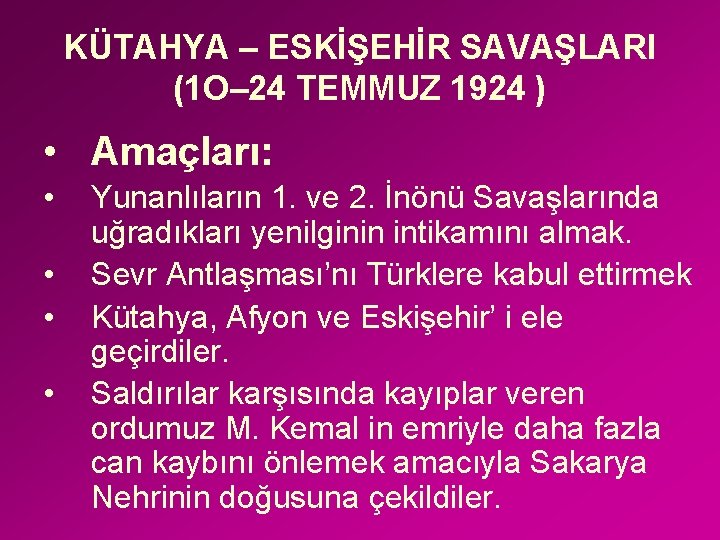 KÜTAHYA – ESKİŞEHİR SAVAŞLARI
(1O–24 TEMMUZ 1924 )

• Amaçları:
• Yunanlıların 1. ve 2. İnönü Savaşlarında uğradıkları yenilginin intikamını almak.
• Sevr Antlaşması'nı Türklere kabul ettirmek
• Kütahya, Afyon ve Eskişehir' i ele geçirdiler.
• Saldırılar karşısında kayıplar veren ordumuz M. Kemal in emriyle daha fazla can kaybını önlemek amacıyla Sakarya Nehrinin doğusuna çekildiler.